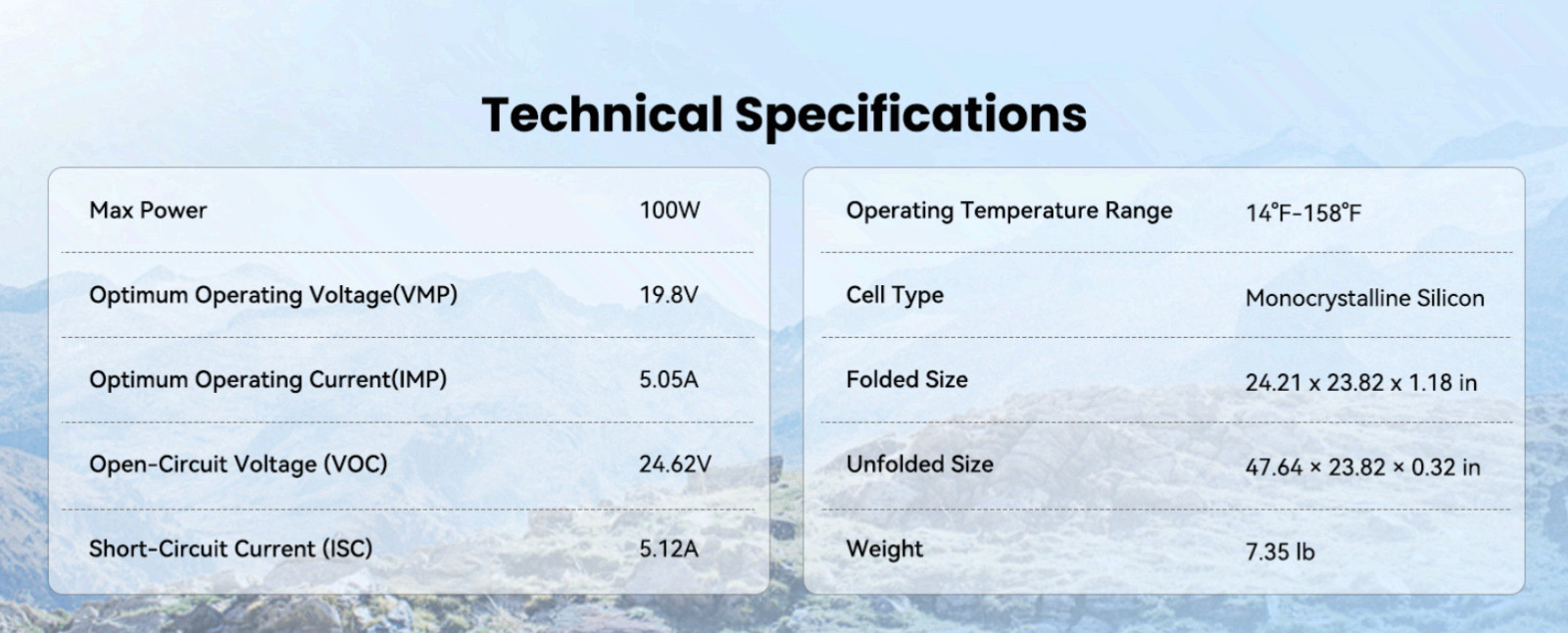 Technical Specifications

| Max Power | 100W |
|---|---|
| Optimum Operating Voltage(VMP) | 19.8V |
| Optimum Operating Current(IMP) | 5.05A |
| Open-Circuit Voltage (VOC) | 24.62V |
| Short-Circuit Current (ISC) | 5.12A |

| Operating Temperature Range | 14°F-158°F |
|---|---|
| Cell Type | Monocrystalline Silicon |
| Folded Size | 24.21 x 23.82 x 1.18 in |
| Unfolded Size | 47.64 × 23.82 × 0.32 in |
| Weight | 7.35 lb |